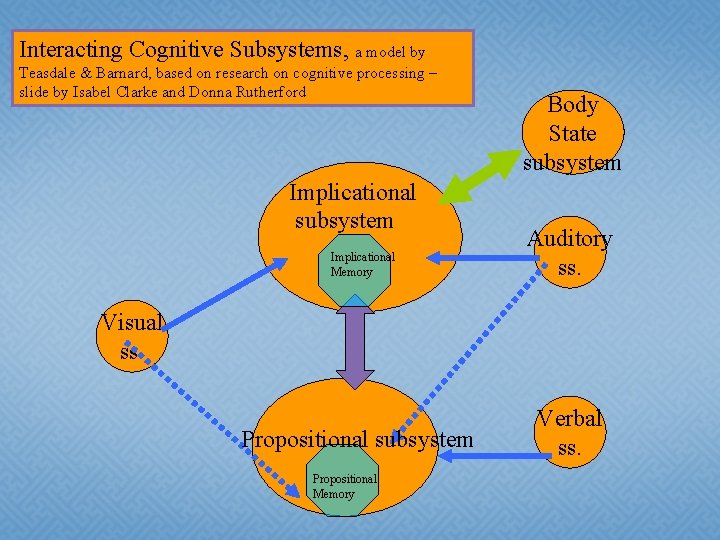 Interacting Cognitive Subsystems, a model by Teasdale & Barnard, based on research on cognitive processing – slide by Isabel Clarke and Donna Rutherford

Body State subsystem

Implicational subsystem

Implicational Memory

Auditory ss.

Visual ss.

Propositional subsystem

Propositional Memory

Verbal ss.